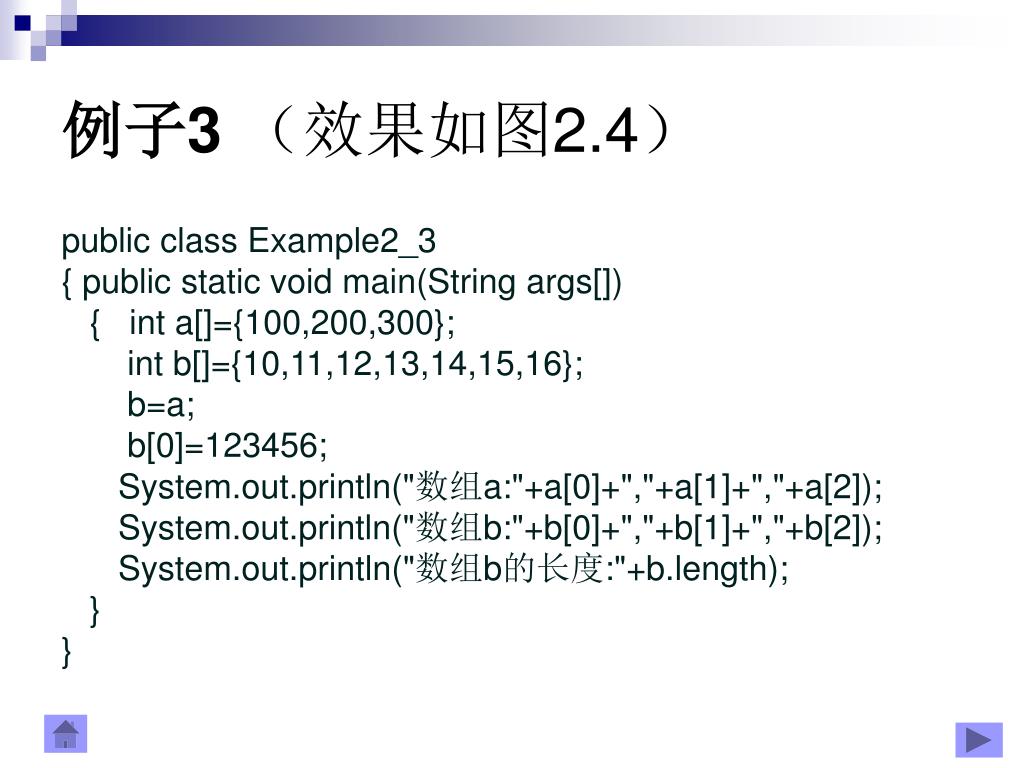 例子3 （效果如图2.4）

public class Example2_3
{ public static void main(String args[])
{ int a[]={100,200,300};
int b[]={10,11,12,13,14,15,16};
b=a;
b[0]=123456;
System.out.println("数组a:"+a[0]+","+a[1]+","+a[2]);
System.out.println("数组b:"+b[0]+","+b[1]+","+b[2]);
System.out.println("数组b的长度:"+b.length);
}
}